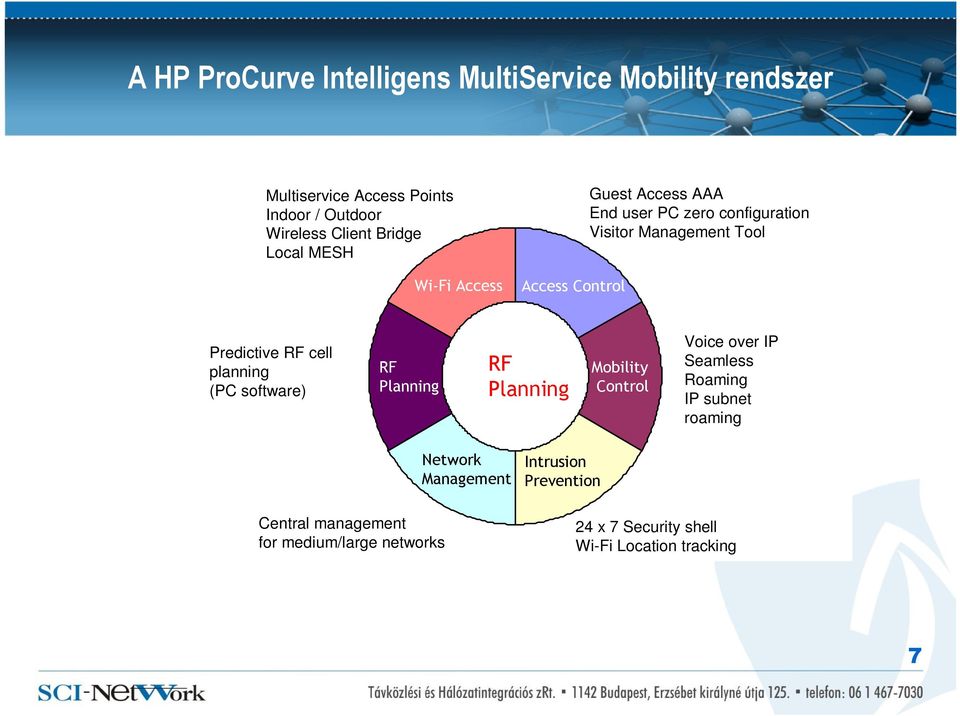 A HP ProCurve Intelligens MultiService Mobility rendszer

Multiservice Access Points
Indoor / Outdoor
Wireless Client Bridge
Local MESH

Guest Access AAA
End user PC zero configuration
Visitor Management Tool

Wi-Fi Access

Access Control

Predictive RF cell planning (PC software)

RF Planning

RF Planning

Mobility Control

Voice over IP
Seamless Roaming
IP subnet roaming

Network Management

Intrusion Prevention

Central management for medium/large networks

24 x 7 Security shell
Wi-Fi Location tracking

7

SCI-NetWork

Távközlési és Hálózatintegrációs zRt. • 1142 Budapest, Erzsébet királyné útja 125. • telefon: 06 1 467-7030